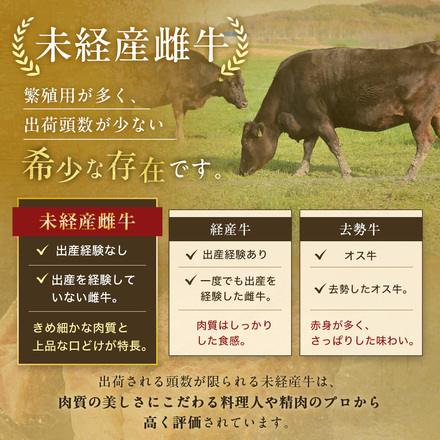 未経産雌牛

繁殖用が多く、
出荷頭数が少ない

希少な存在です。

未経産雌牛

✓ 出産経験なし

✓ 出産を経験していない雌牛。

きめ細かな肉質と上品な口どけが特長。

経産牛

✓ 出産経験あり

✓ 一度でも出産を経験した雌牛。

肉質はしっかりした食感。

去勢牛

✓ オス牛

✓ 去勢したオス牛。

赤身が多く、さっぱりした味わい。

出荷される頭数が限られる未経産牛は、
肉質の美しさにこだわる料理人や精肉のプロから
高く評価されています。